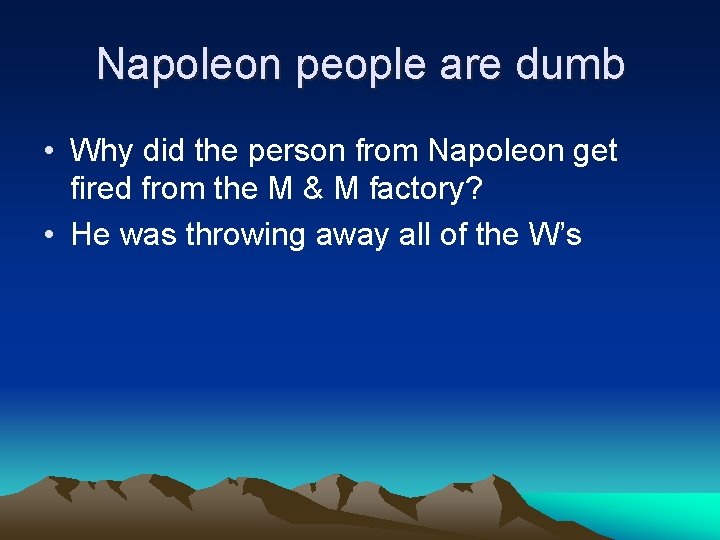 Napoleon people are dumb

• Why did the person from Napoleon get fired from the M & M factory?
• He was throwing away all of the W's